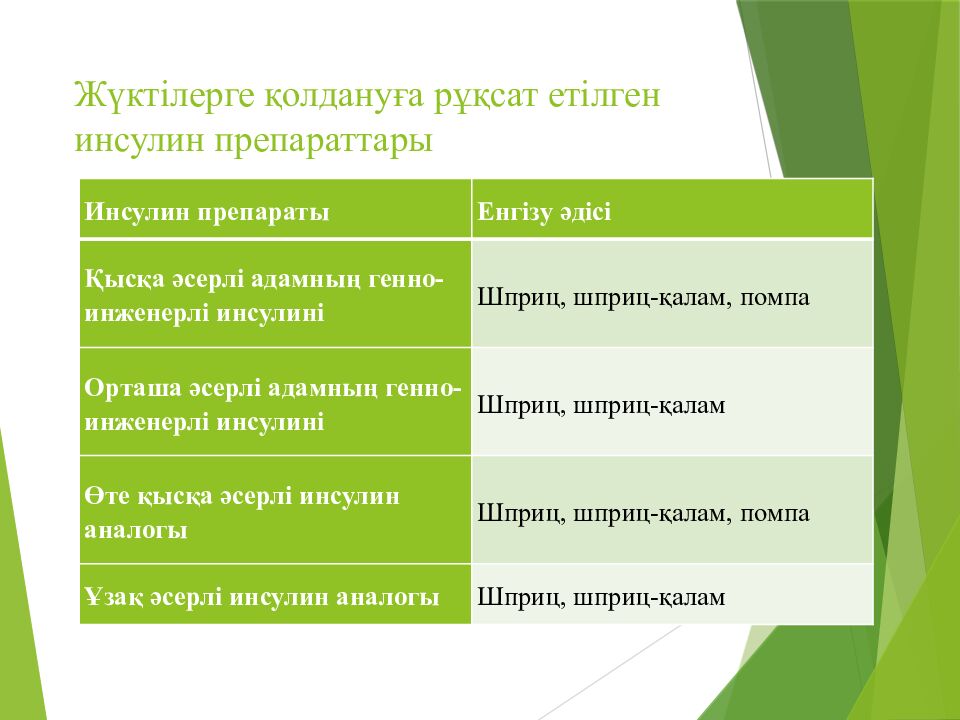 Жүктілерге қолдануға рұқсат етілген инсулин препараттары

| Инсулин препараты | Енгізу әдісі |
|---|---|
| Қысқа әсерлі адамның генно-инженерлі инсулині | Шприц, шприц-қалам, помпа |
| Орташа әсерлі адамның генно-инженерлі инсулині | Шприц, шприц-қалам |
| Өте қысқа әсерлі инсулин аналогы | Шприц, шприц-қалам, помпа |
| Ұзақ әсерлі инсулин аналогы | Шприц, шприц-қалам |